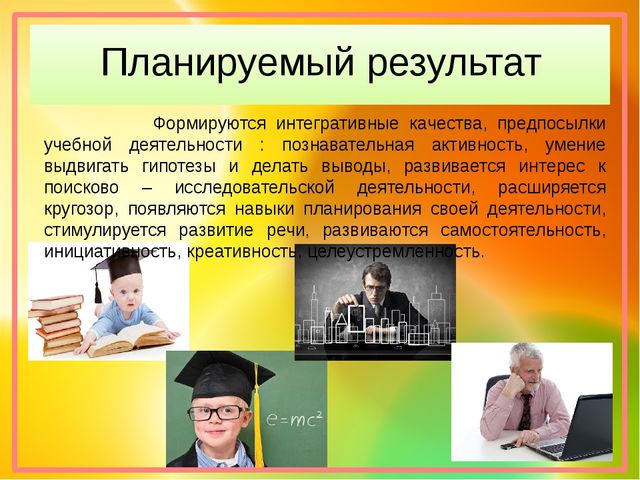 Планируемый результат

Формируются интегративные качества, предпосылки учебной деятельности : познавательная активность, умение выдвигать гипотезы и делать выводы, развивается интерес к поисково – исследовательской деятельности, расширяется кругозор, появляются навыки планирования своей деятельности, стимулируется развитие речи, развиваются самостоятельность, инициативность, креативность, целеустремленность.

$e=mc^2$